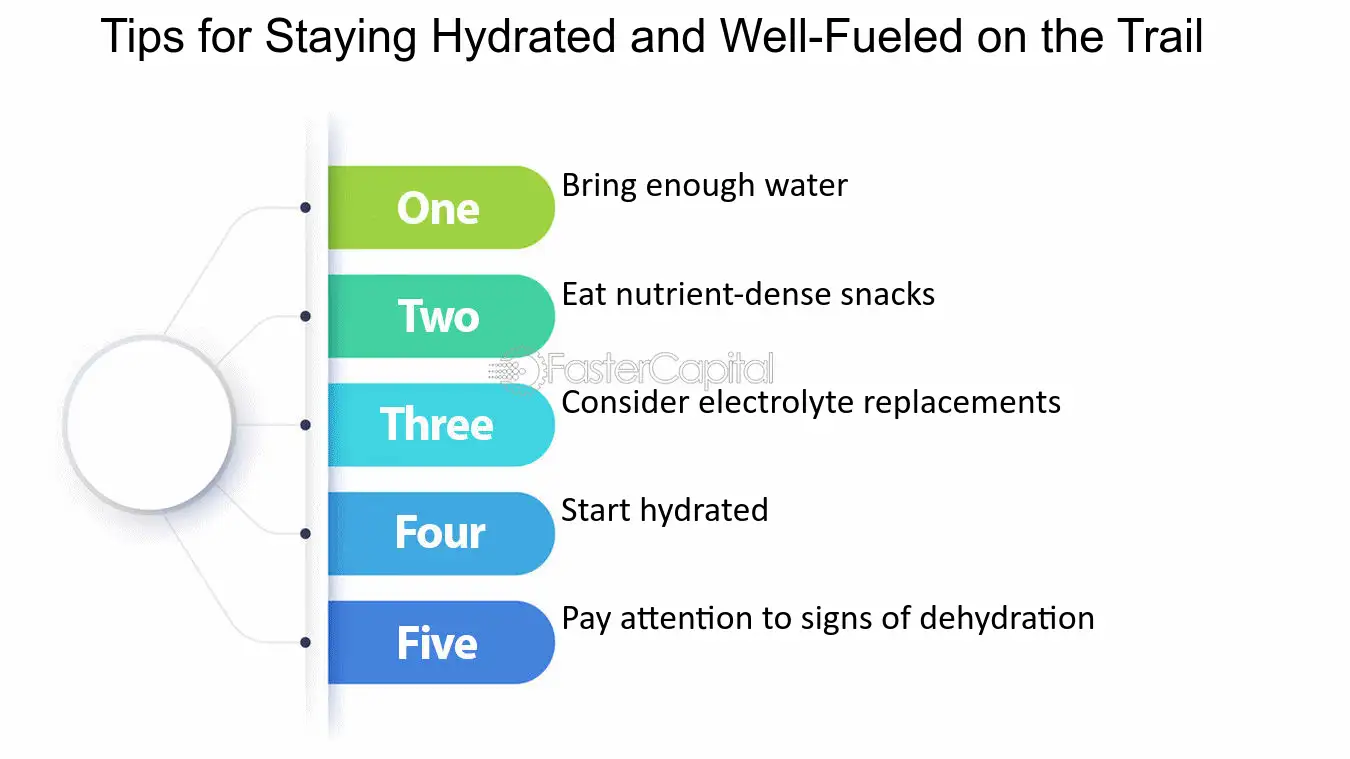 Tips for Staying Hydrated and Well-Fueled on the Trail

One
Bring enough water

Two
Eat nutrient-dense snacks

FasterCapital

Three
Consider electrolyte replacements

Four
Start hydrated

Five
Pay attention to signs of dehydration